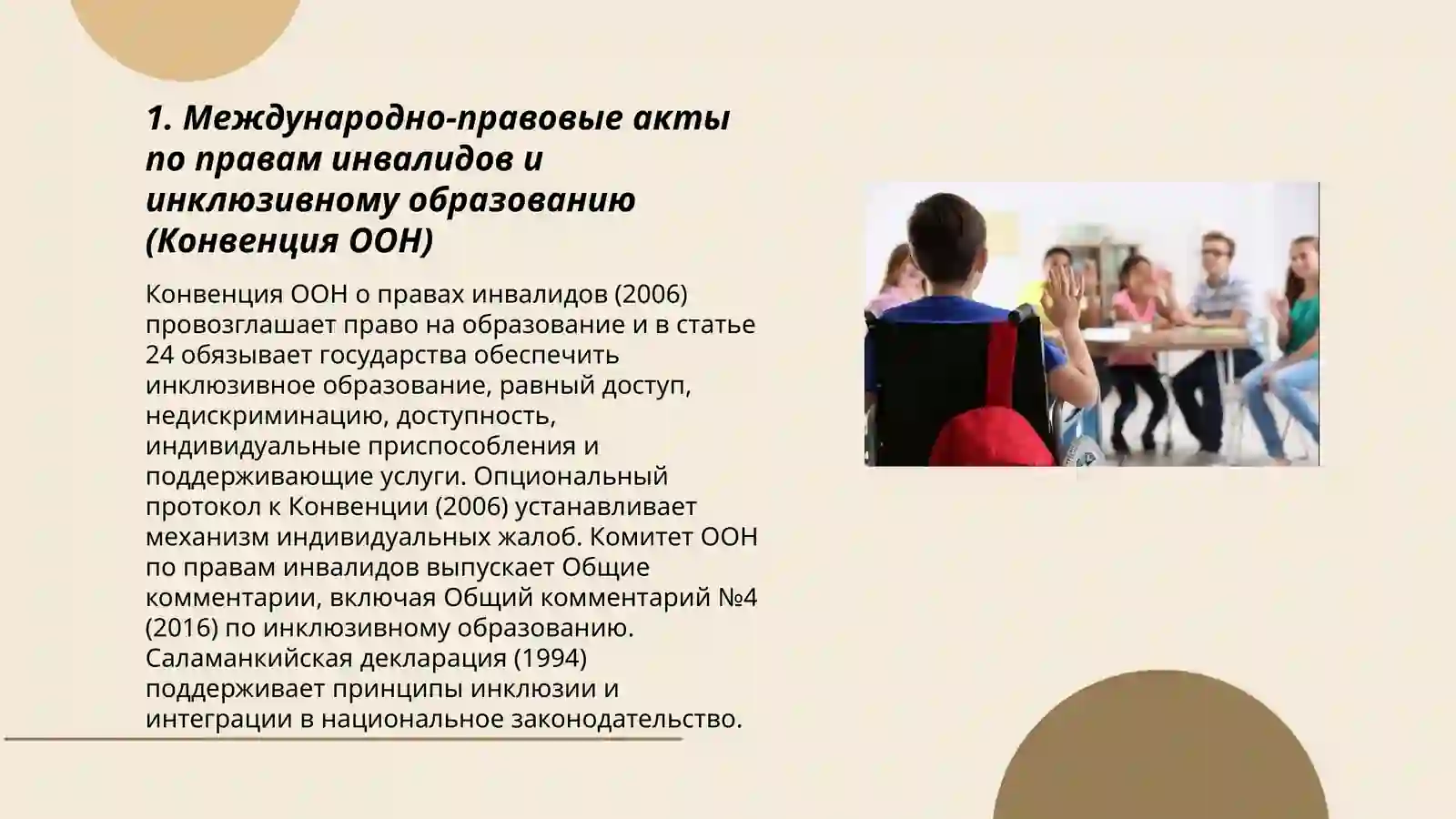 1. Международно-правовые акты по правам инвалидов и инклюзивному образованию (Конвенция ООН)

Конвенция ООН о правах инвалидов (2006) провозглашает право на образование и в статье 24 обязывает государства обеспечить инклюзивное образование, равный доступ, недискриминацию, доступность, индивидуальные приспособления и поддерживающие услуги. Опциональный протокол к Конвенции (2006) устанавливает механизм индивидуальных жалоб. Комитет ООН по правам инвалидов выпускает Общие комментарии, включая Общий комментарий №4 (2016) по инклюзивному образованию. Саламанкийская декларация (1994) поддерживает принципы инклюзии и интеграции в национальное законодательство.